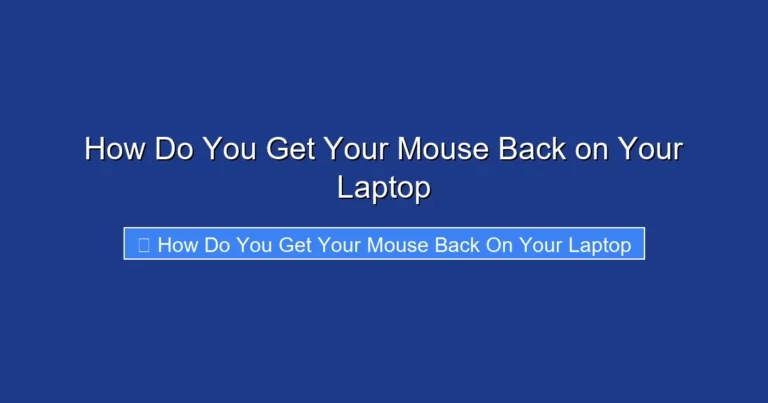 How Do You Get Your Mouse Back on Your Laptop

How Do You Get Your Mouse Back On Your Laptop